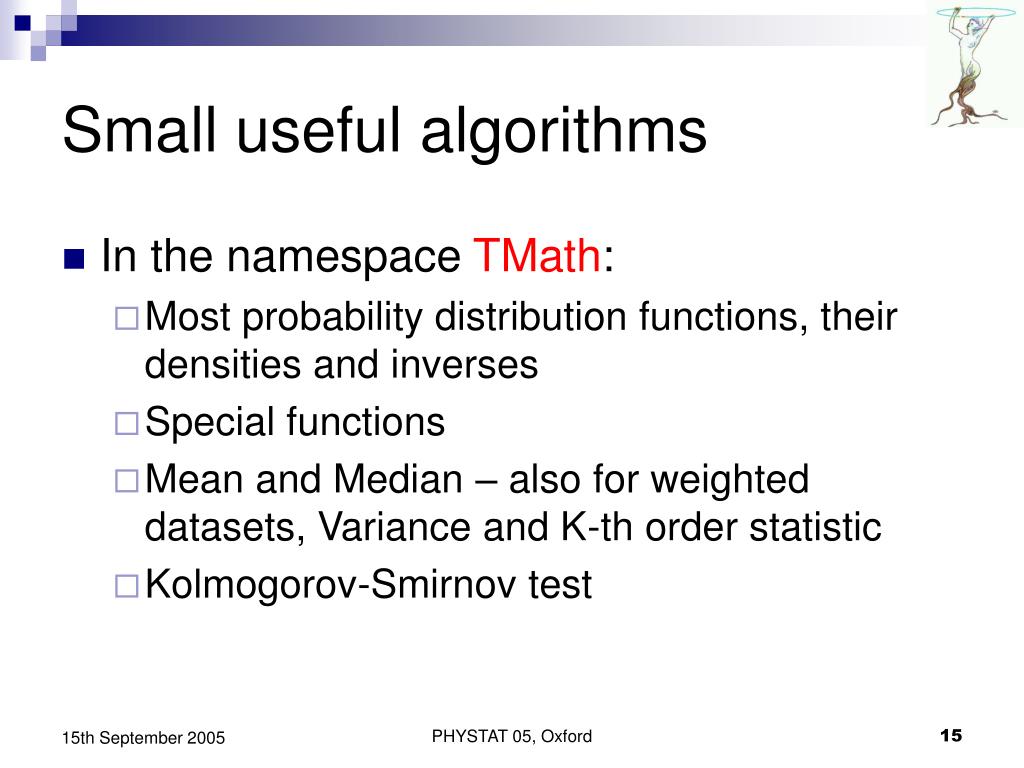 Small useful algorithms

In the namespace TMath:

Most probability distribution functions, their densities and inverses

Special functions

Mean and Median – also for weighted datasets, Variance and K-th order statistic

Kolmogorov-Smirnov test

15th September 2005

PHYSTAT 05, Oxford

15